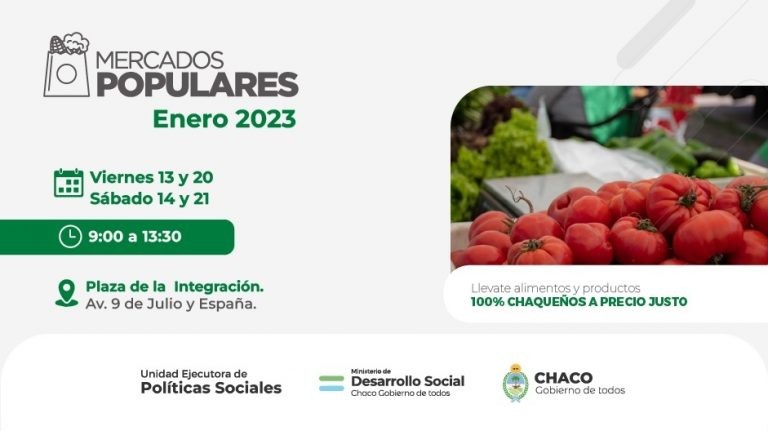 MERCADOS
POPULARES
Enero 2023

Viernes 13 y 20
Sábado 14 y 21

9:00 a 13:30

Plaza de la Integración.
Av. 9 de Julio y España.

Llevate alimentos y productos
100% CHAQUEÑOS A PRECIO JUSTO

Unidad Ejecutora de
Políticas Sociales

Ministerio de
Desarrollo Social
Chaco Gobierno de todos

CHACO
Gobierno de todos